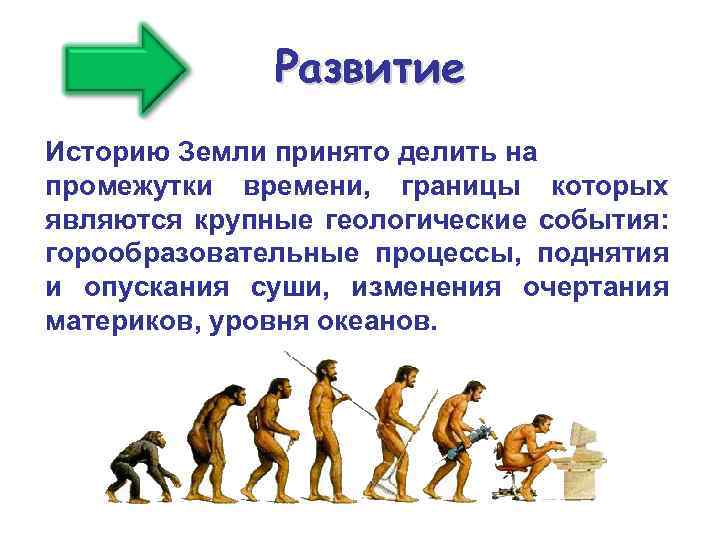 Развитие

Историю Земли принято делить на промежутки времени, границы которых являются крупные геологические события: горообразовательные процессы, поднятия и опускания суши, изменения очертания материков, уровня океанов.